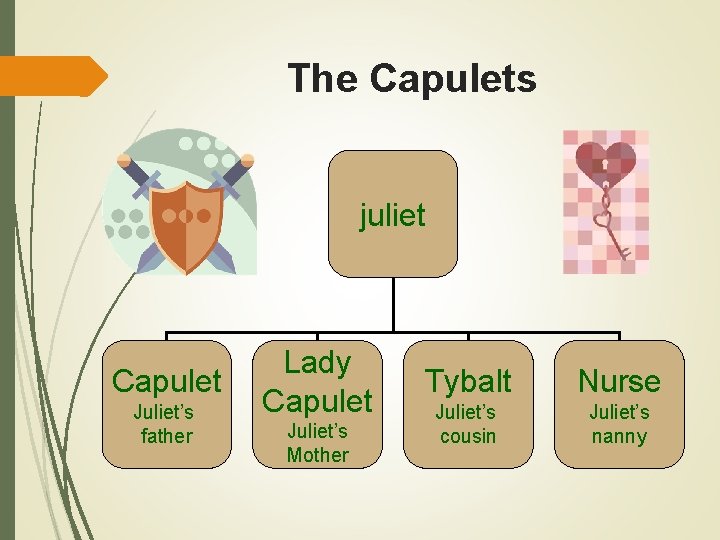 The Capulets

juliet

Capulet
Juliet's father

Lady Capulet
Juliet's Mother

Tybalt
Juliet's cousin

Nurse
Juliet's nanny